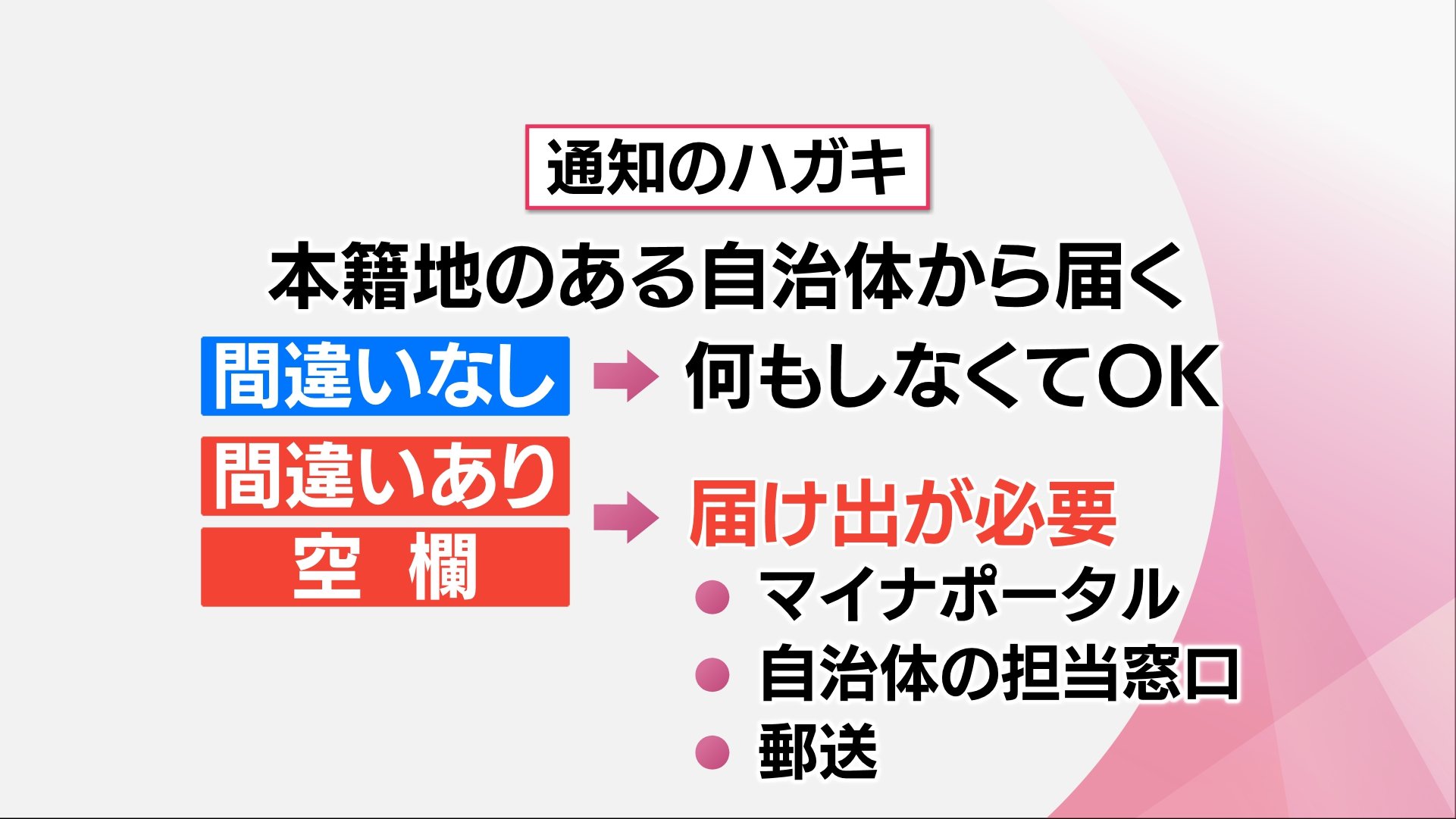 通知のハガキ

本籍地のある自治体から届く

間違いなし → 何もしなくてOK

間違いあり
空　欄
→ 届け出が必要

● マイナポータル
● 自治体の担当窓口
● 郵送